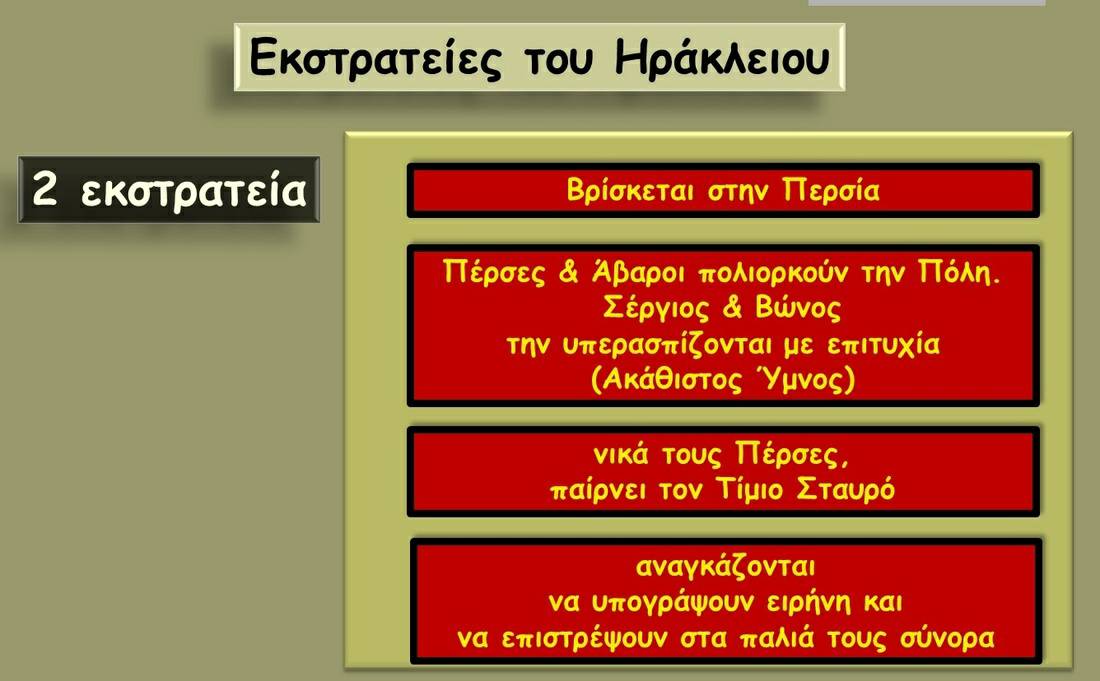 Εκστρατείες του Ηράκλειου

2 εκστρατεία

Βρίσκεται στην Περσία

Πέρσες & Άβαροι πολιορκούν την Πόλη.
Σέργιος & Βώνος
την υπερασπίζονται με επιτυχία
(Ακάθιστος Ύμνος)

νικά τους Πέρσες,
παίρνει τον Τίμιο Σταυρό

αναγκάζονται
να υπογράψουν ειρήνη και
να επιστρέψουν στα παλιά τους σύνορα